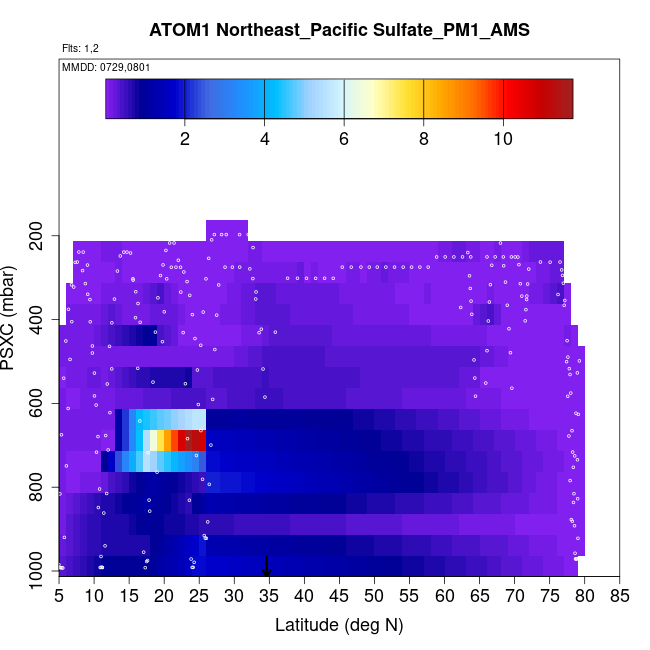 ATOM1 Northeast_Pacific Sulfate_PM1_AMS

Flts: 1,2

MMDD: 0729,0801

2 4 6 8 10

PSXC (mbar)

200
400
600
800
1000

5 10 15 20 25 30 35 40 45 50 55 60 65 70 75 80 85

Latitude (deg N)